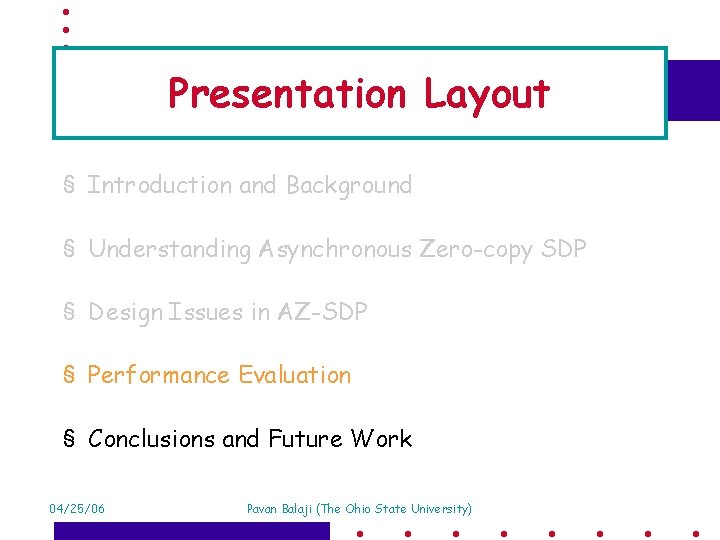 Presentation Layout

§ Introduction and Background

§ Understanding Asynchronous Zero-copy SDP

§ Design Issues in AZ-SDP

§ Performance Evaluation

§ Conclusions and Future Work

04/25/06

Pavan Balaji (The Ohio State University)